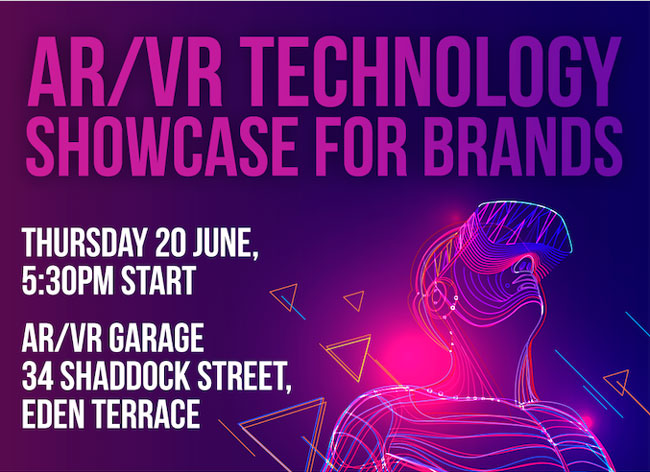 AR/VR TECHNOLOGY SHOWCASE FOR BRANDS

THURSDAY 20 JUNE, 5:30PM START

AR/VR GARAGE
34 SHADDOCK STREET, EDEN TERRACE